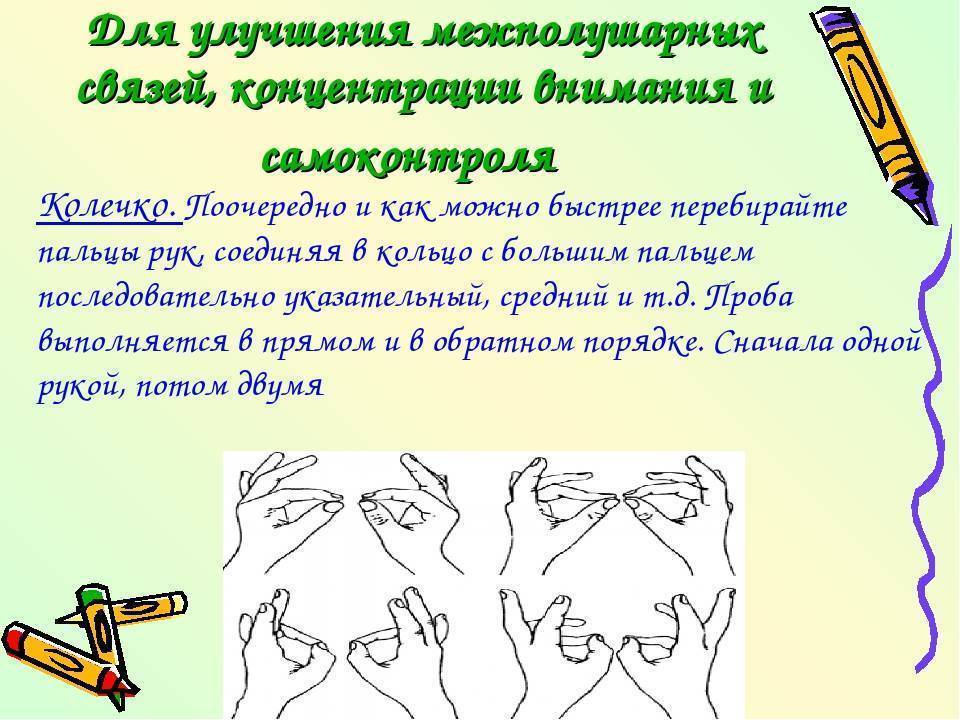 Для улучшения межполушарных связей, концентрации внимания и самоконтроля

Колечко. Поочередно и как можно быстрее перебирайте пальцы рук, соединяя в кольцо с большим пальцем последовательно указательный, средний и т.д. Проба выполняется в прямом и в обратном порядке. Сначала одной рукой, потом двумя